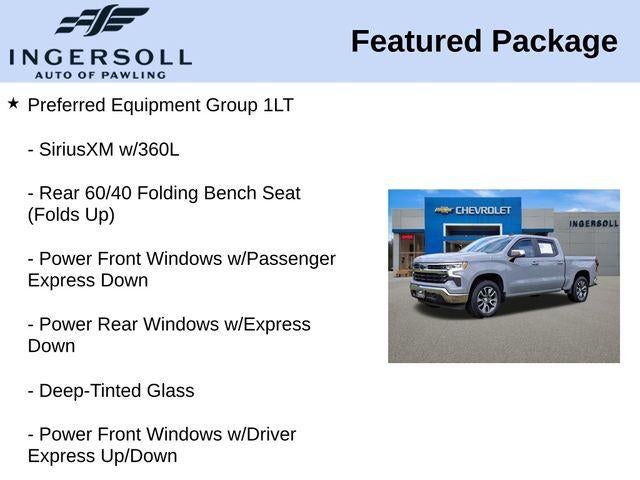 INGERSOLL
AUTO OF PAWLING

Featured Package

★ Preferred Equipment Group 1LT

- SiriusXM w/360L

- Rear 60/40 Folding Bench Seat (Folds Up)

- Power Front Windows w/Passenger Express Down

- Power Rear Windows w/Express Down

- Deep-Tinted Glass

- Power Front Windows w/Driver Express Up/Down

CHEVROLET
INGERSOLL